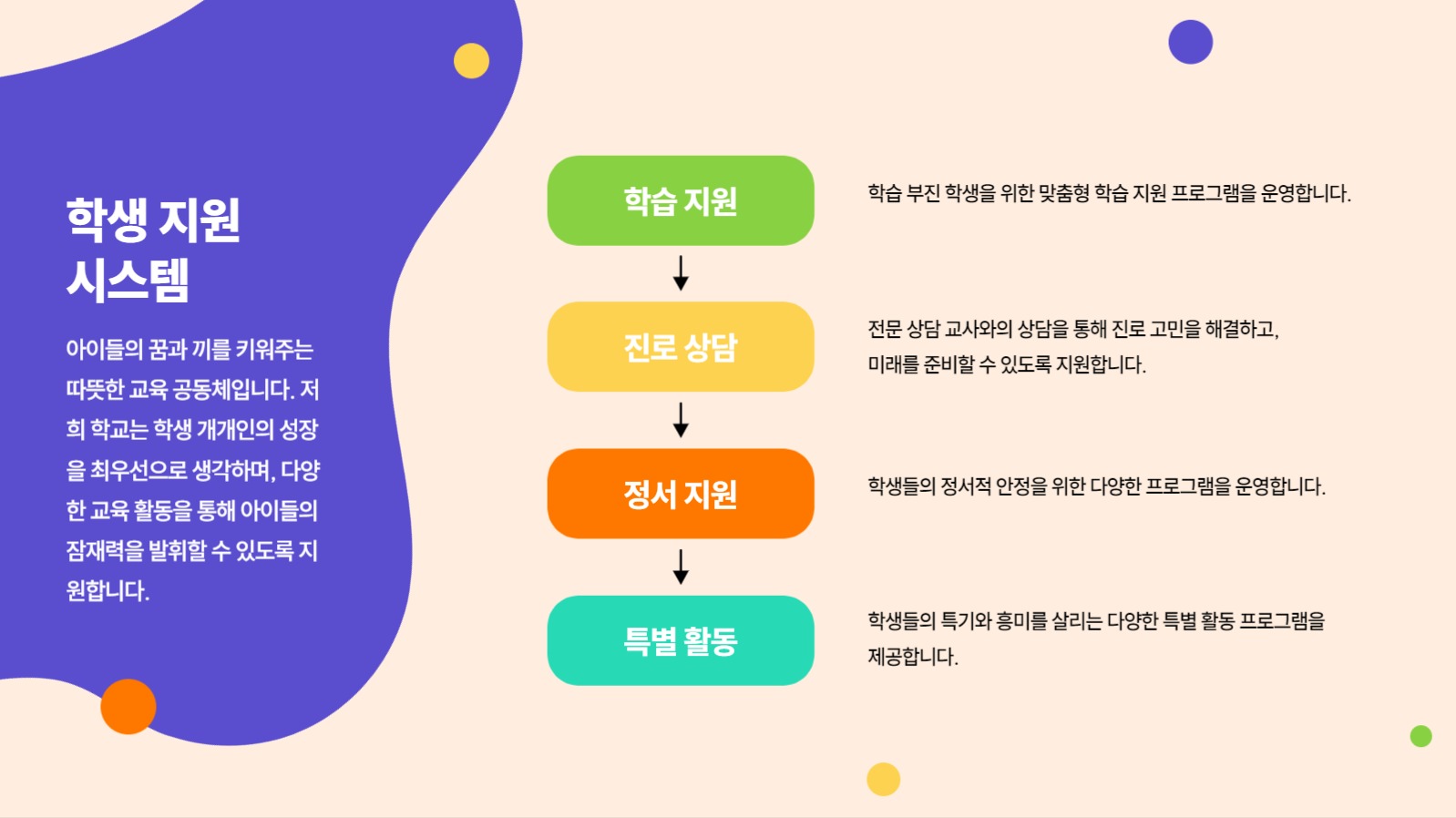 학생 지원 시스템

아이들의 꿈과 끼를 키워주는 따뜻한 교육 공동체입니다. 저희 학교는 학생 개개인의 성장을 최우선으로 생각하며, 다양한 교육 활동을 통해 아이들의 잠재력을 발휘할 수 있도록 지원합니다.

학습 지원

학습 부진 학생을 위한 맞춤형 학습 지원 프로그램을 운영합니다.

진로 상담

전문 상담 교사와의 상담을 통해 진로 고민을 해결하고, 미래를 준비할 수 있도록 지원합니다.

정서 지원

학생들의 정서적 안정을 위한 다양한 프로그램을 운영합니다.

특별 활동

학생들의 특기와 흥미를 살리는 다양한 특별 활동 프로그램을 제공합니다.